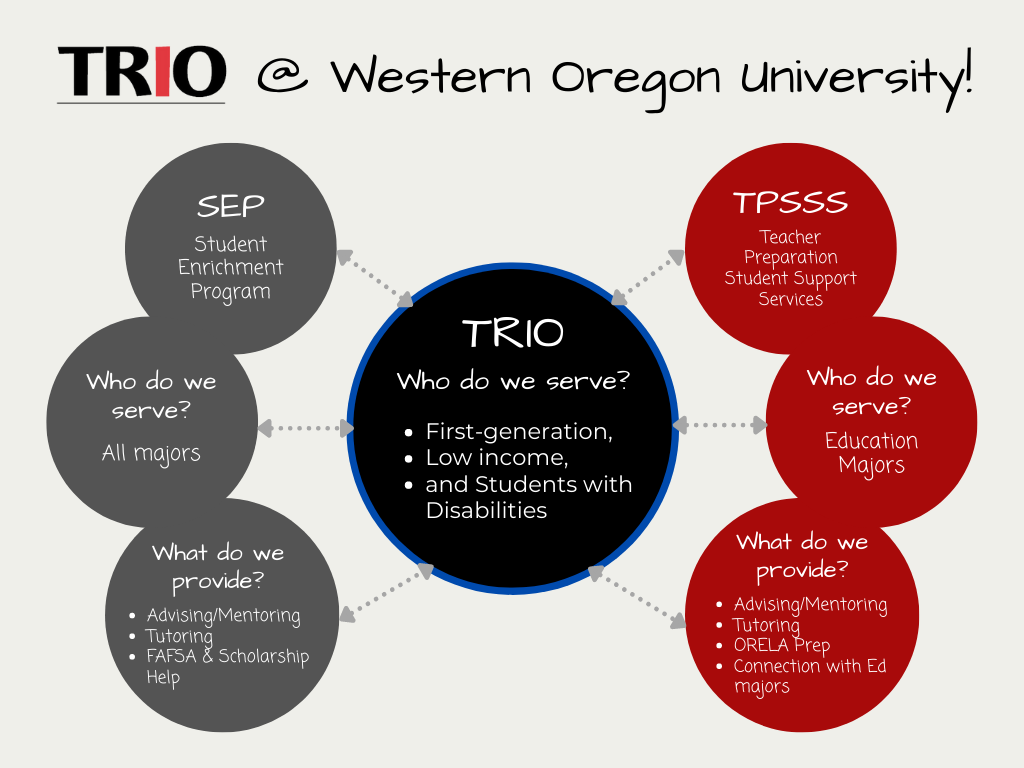 TRIO @ Western Oregon University!

SEP
Student Enrichment Program

Who do we serve?
All majors

What do we provide?
- Advising/Mentoring
- Tutoring
- FAFSA & Scholarship Help

TRIO
Who do we serve?
- First-generation,
- Low income,
- and Students with Disabilities

TPSSS
Teacher Preparation Student Support Services

Who do we serve?
Education Majors

What do we provide?
- Advising/Mentoring
- Tutoring
- ORELA Prep
- Connection with Ed majors